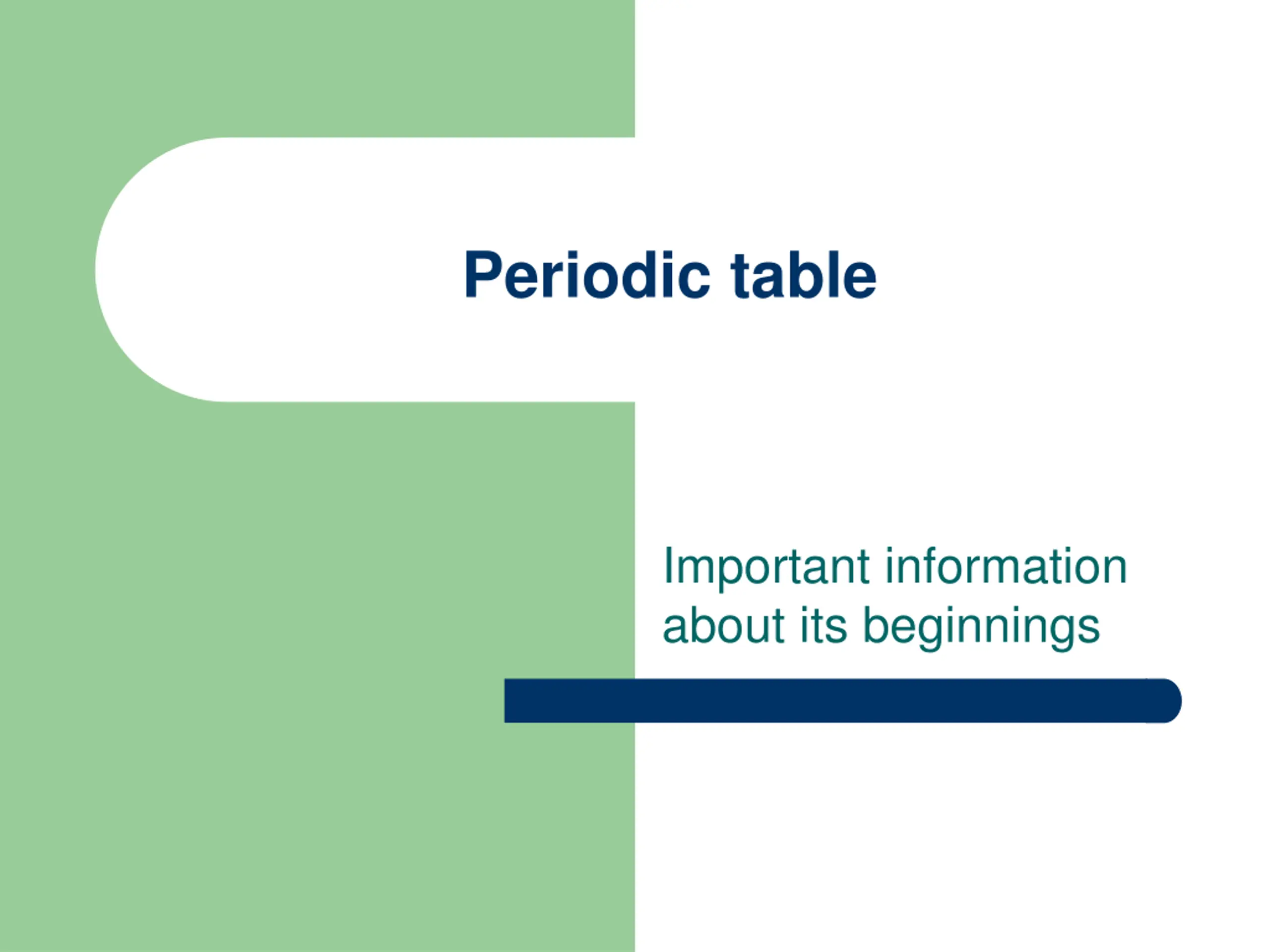 Periodic table

Important information about its beginnings